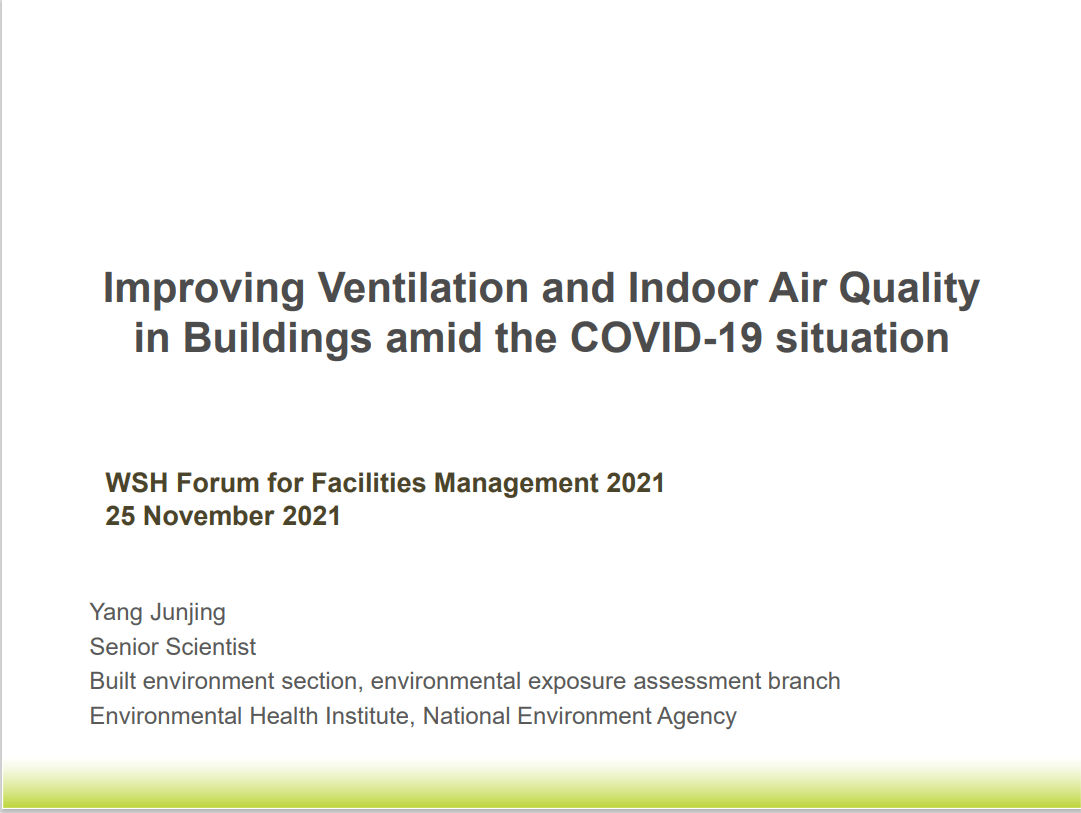 Improving Ventilation and Indoor Air Quality in Buildings amid the COVID-19 situation

WSH Forum for Facilities Management 2021
25 November 2021

Yang Junjing
Senior Scientist
Built environment section, environmental exposure assessment branch
Environmental Health Institute, National Environment Agency